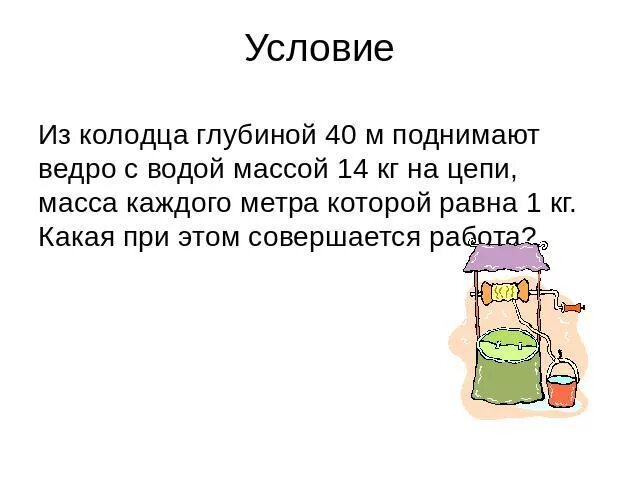 Условие

Из колодца глубиной 40 м поднимают ведро с водой массой 14 кг на цепи, масса каждого метра которой равна 1 кг. Какая при этом совершается работа?